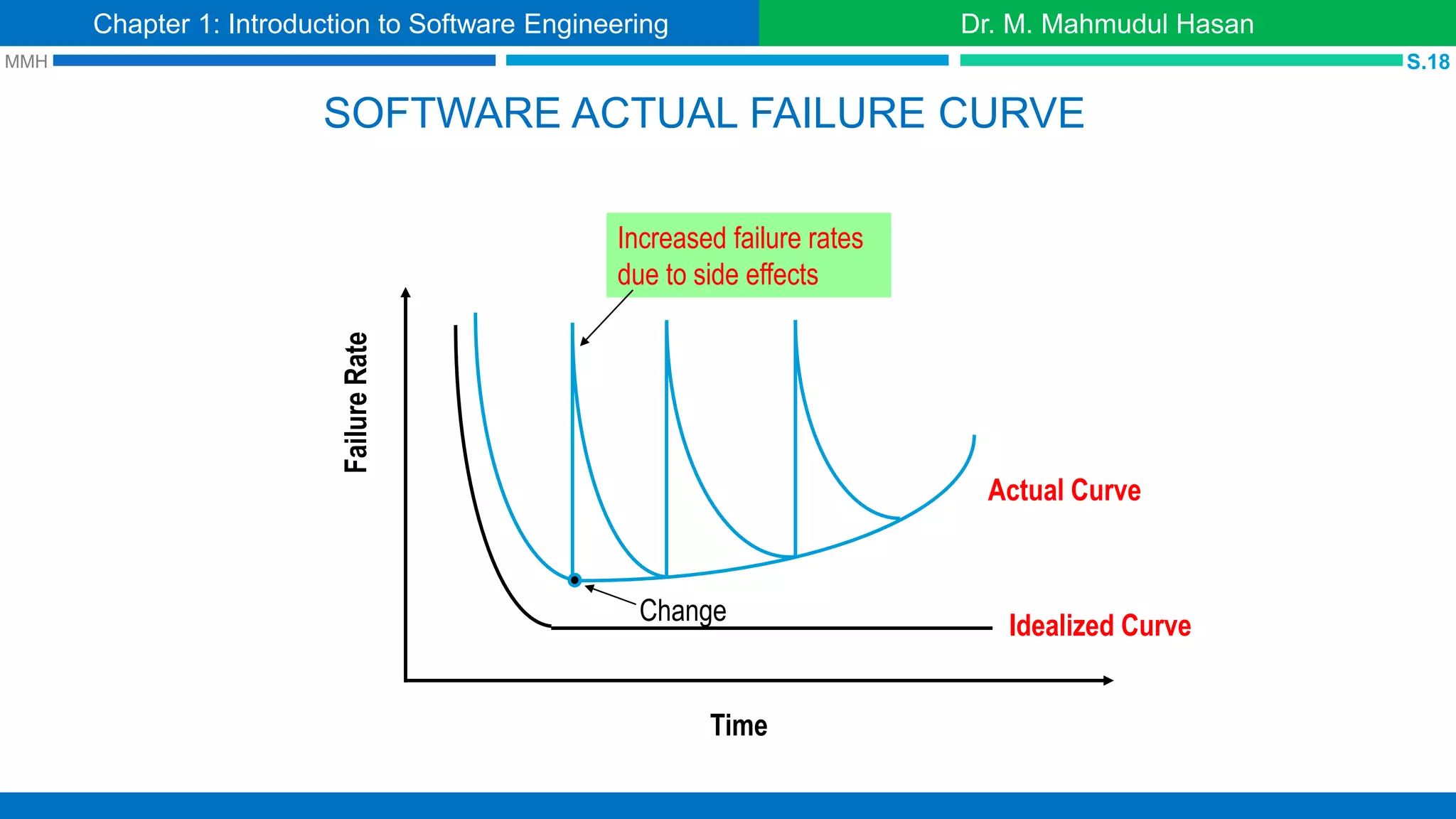 Chapter 1: Introduction to Software Engineering

Dr. M. Mahmudul Hasan

MMH

S.18

SOFTWARE ACTUAL FAILURE CURVE

Increased failure rates due to side effects

Failure Rate

Actual Curve

Change

Idealized Curve

Time